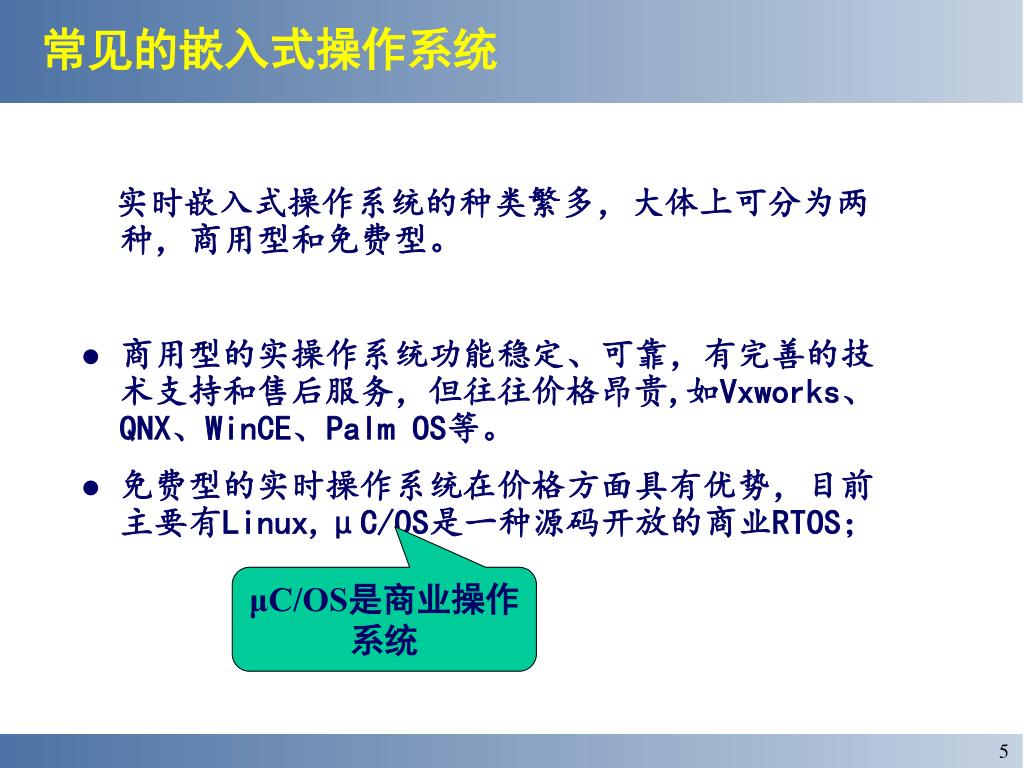 常见的嵌入式操作系统

实时嵌入式操作系统的种类繁多，大体上可分为两种，商用型和免费型。

● 商用型的实操作系统功能稳定、可靠，有完善的技术支持和售后服务，但往往价格昂贵,如Vxworks、QNX、WinCE、Palm OS等。

● 免费型的实时操作系统在价格方面具有优势，目前主要有Linux,μC/OS是一种源码开放的商业RTOS;

μC/OS是商业操作系统

5